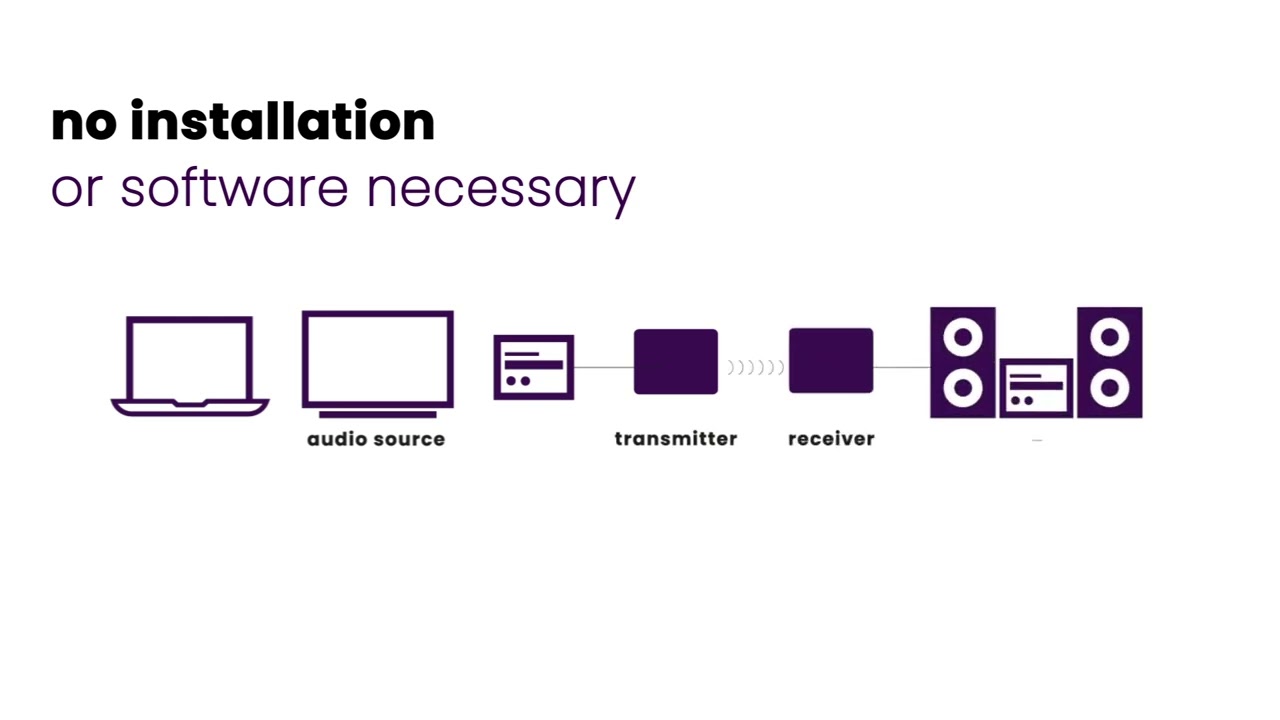 no installation
or software necessary

audio source

transmitter

receiver